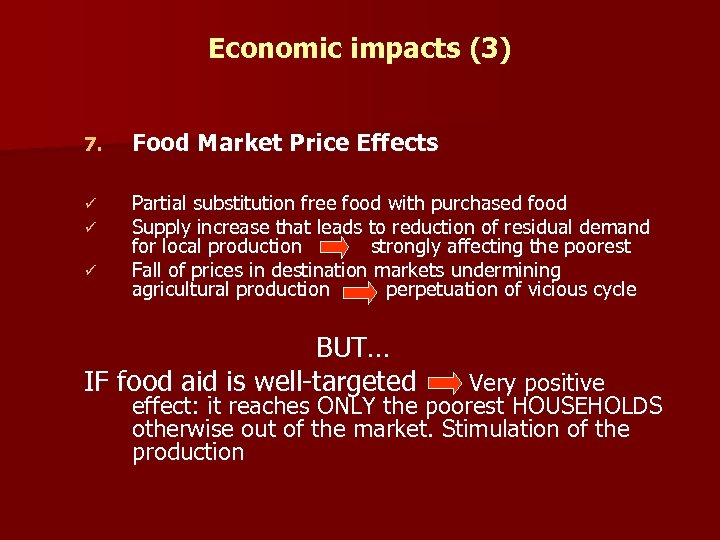 Economic impacts (3)

7. Food Market Price Effects

✓ Partial substitution free food with purchased food
✓ Supply increase that leads to reduction of residual demand for local production → strongly affecting the poorest
✓ Fall of prices in destination markets undermining agricultural production → perpetuation of vicious cycle

BUT…

IF food aid is well-targeted → Very positive effect: it reaches ONLY the poorest HOUSEHOLDS otherwise out of the market. Stimulation of the production